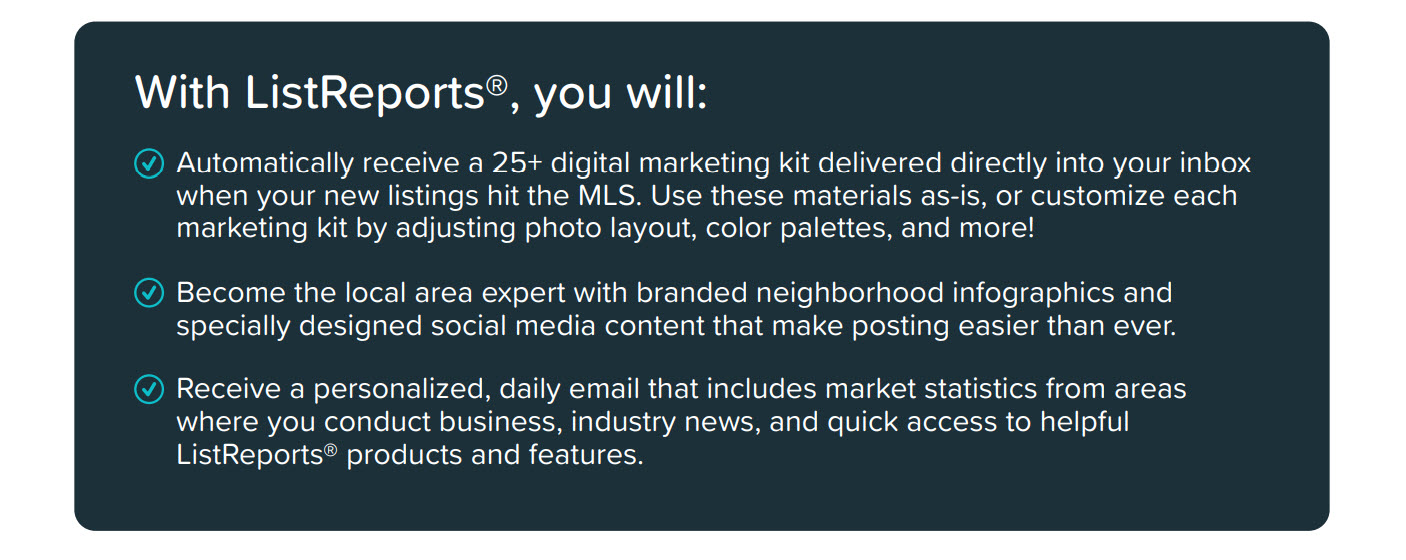 With ListReports®, you will:

Automatically receive a 25+ digital marketing kit delivered directly into your inbox when your new listings hit the MLS. Use these materials as-is, or customize each marketing kit by adjusting photo layout, color palettes, and more!

Become the local area expert with branded neighborhood infographics and specially designed social media content that make posting easier than ever.

Receive a personalized, daily email that includes market statistics from areas where you conduct business, industry news, and quick access to helpful ListReports® products and features.